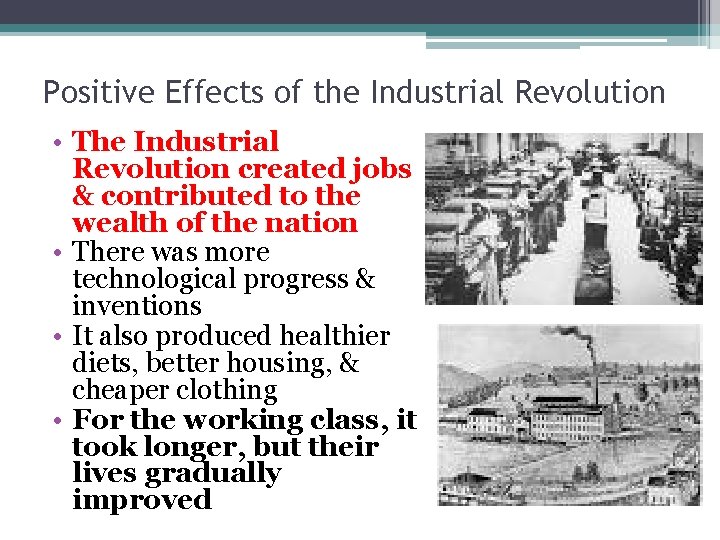 Positive Effects of the Industrial Revolution

• The Industrial Revolution created jobs & contributed to the wealth of the nation
• There was more technological progress & inventions
• It also produced healthier diets, better housing, & cheaper clothing
• For the working class, it took longer, but their lives gradually improved